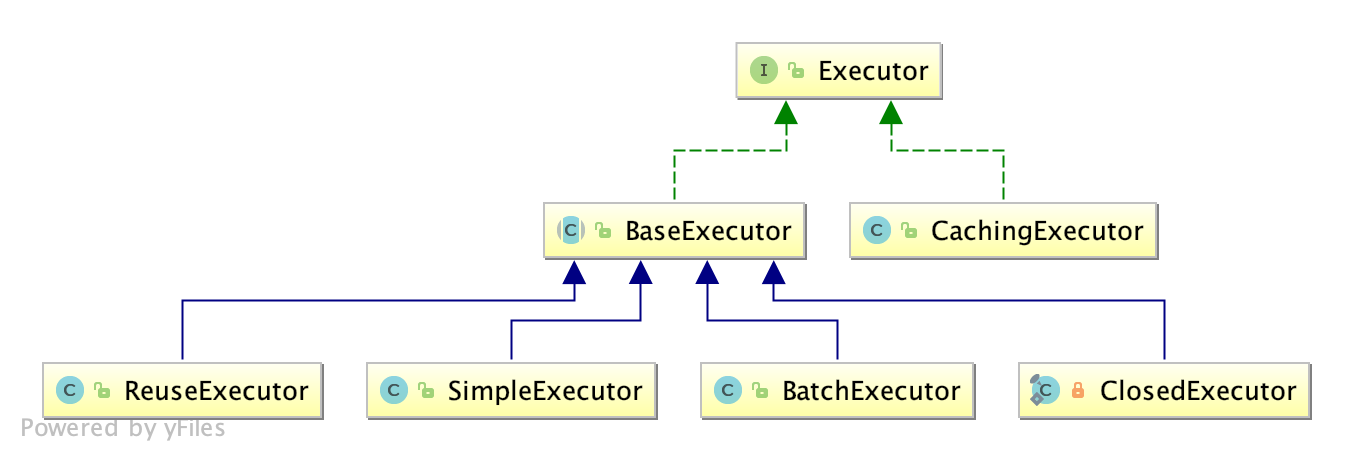 I Executor

C BaseExecutor

C CachingExecutor

C ReuseExecutor

C SimpleExecutor

C BatchExecutor

C ClosedExecutor

Powered by yFiles